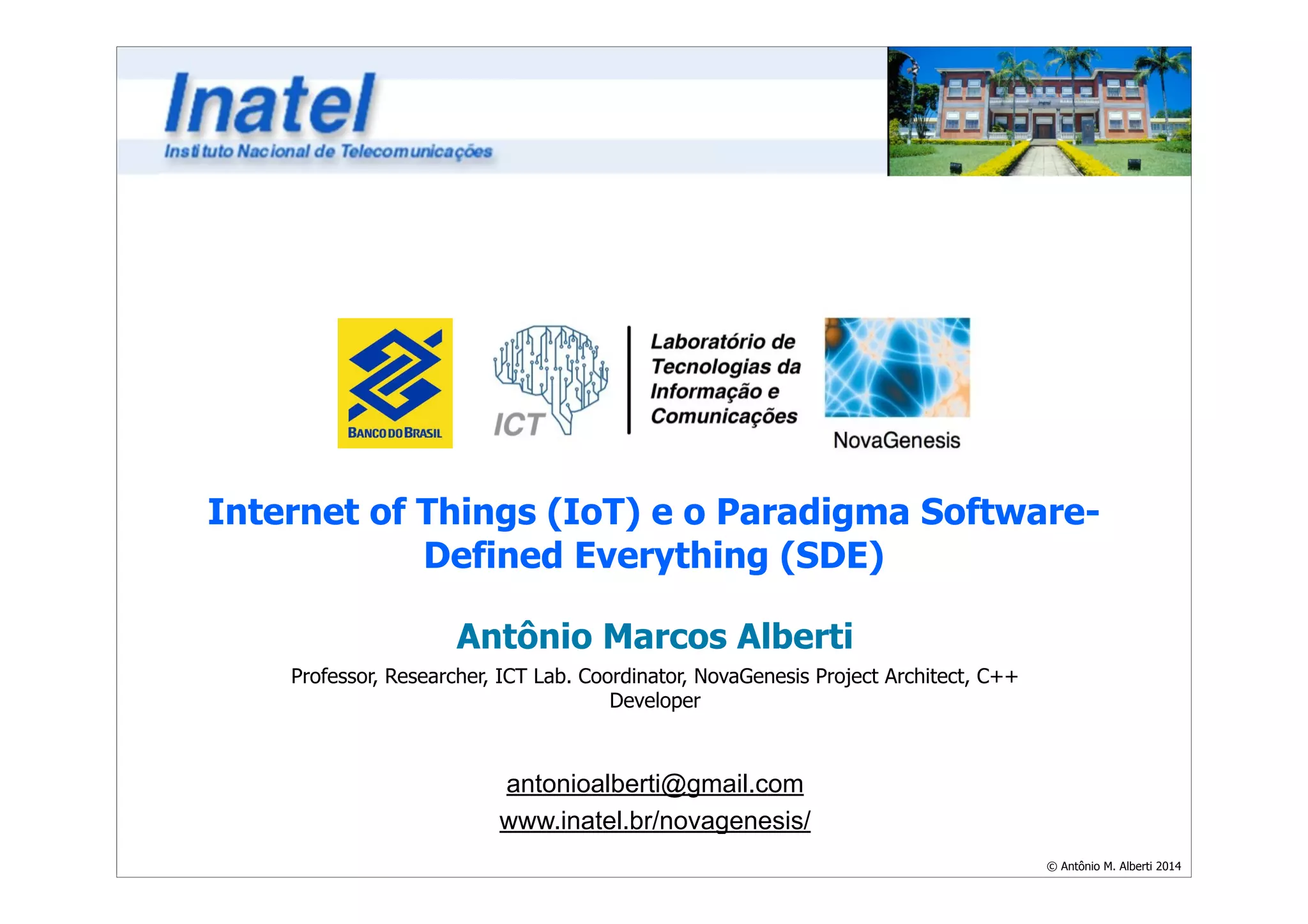 Inatel
Instituto Nacional de Telecomunicações

BANCO DO BRASIL

ICT

Laboratório de Tecnologias da Informação e Comunicações

NovaGenesis

Internet of Things (IoT) e o Paradigma Software-Defined Everything (SDE)

Antônio Marcos Alberti

Professor, Researcher, ICT Lab. Coordinator, NovaGenesis Project Architect, C++ Developer

antonioalberti@gmail.com

www.inatel.br/novagenesis/

© Antônio M. Alberti 2014